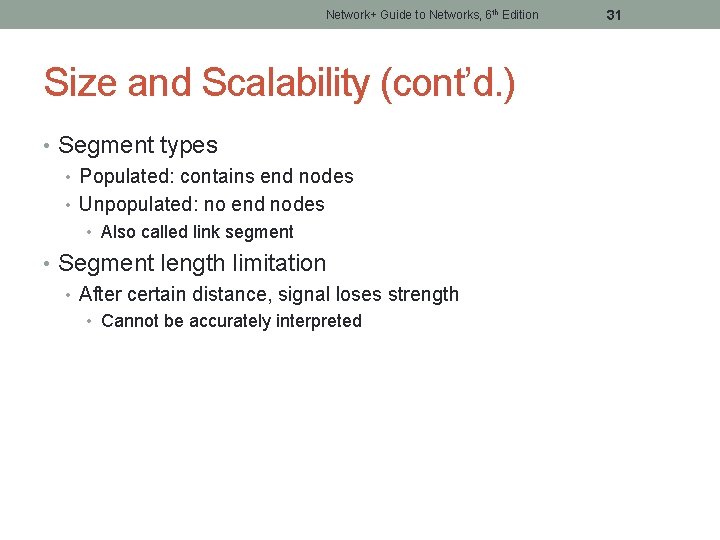 Network+ Guide to Networks, 6th Edition 31

Size and Scalability (cont'd.)

• Segment types
 • Populated: contains end nodes
 • Unpopulated: no end nodes
  • Also called link segment
• Segment length limitation
 • After certain distance, signal loses strength
  • Cannot be accurately interpreted